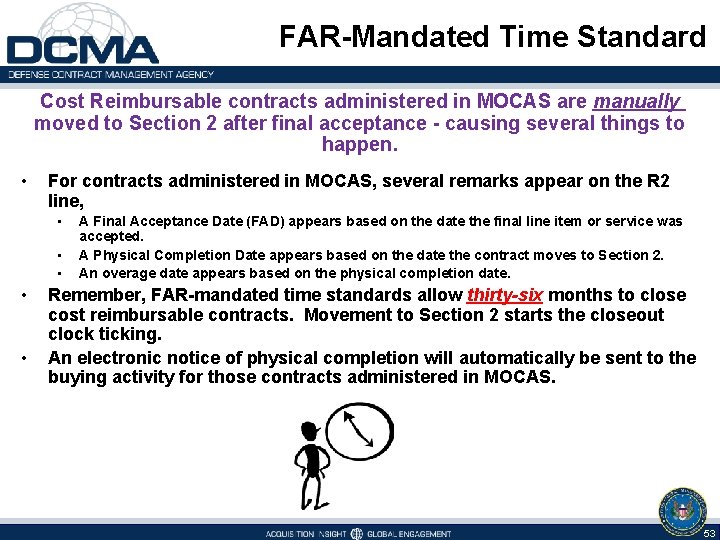 DCMA
DEFENSE CONTRACT MANAGEMENT AGENCY

FAR-Mandated Time Standard

Cost Reimbursable contracts administered in MOCAS are manually moved to Section 2 after final acceptance - causing several things to happen.

• For contracts administered in MOCAS, several remarks appear on the R2 line,
  ▪ A Final Acceptance Date (FAD) appears based on the date the final line item or service was accepted.
  ▪ A Physical Completion Date appears based on the date the contract moves to Section 2.
  ▪ An overage date appears based on the physical completion date.
• Remember, FAR-mandated time standards allow thirty-six months to close cost reimbursable contracts. Movement to Section 2 starts the closeout clock ticking.
• An electronic notice of physical completion will automatically be sent to the buying activity for those contracts administered in MOCAS.

ACQUISITION INSIGHT GLOBAL ENGAGEMENT

53